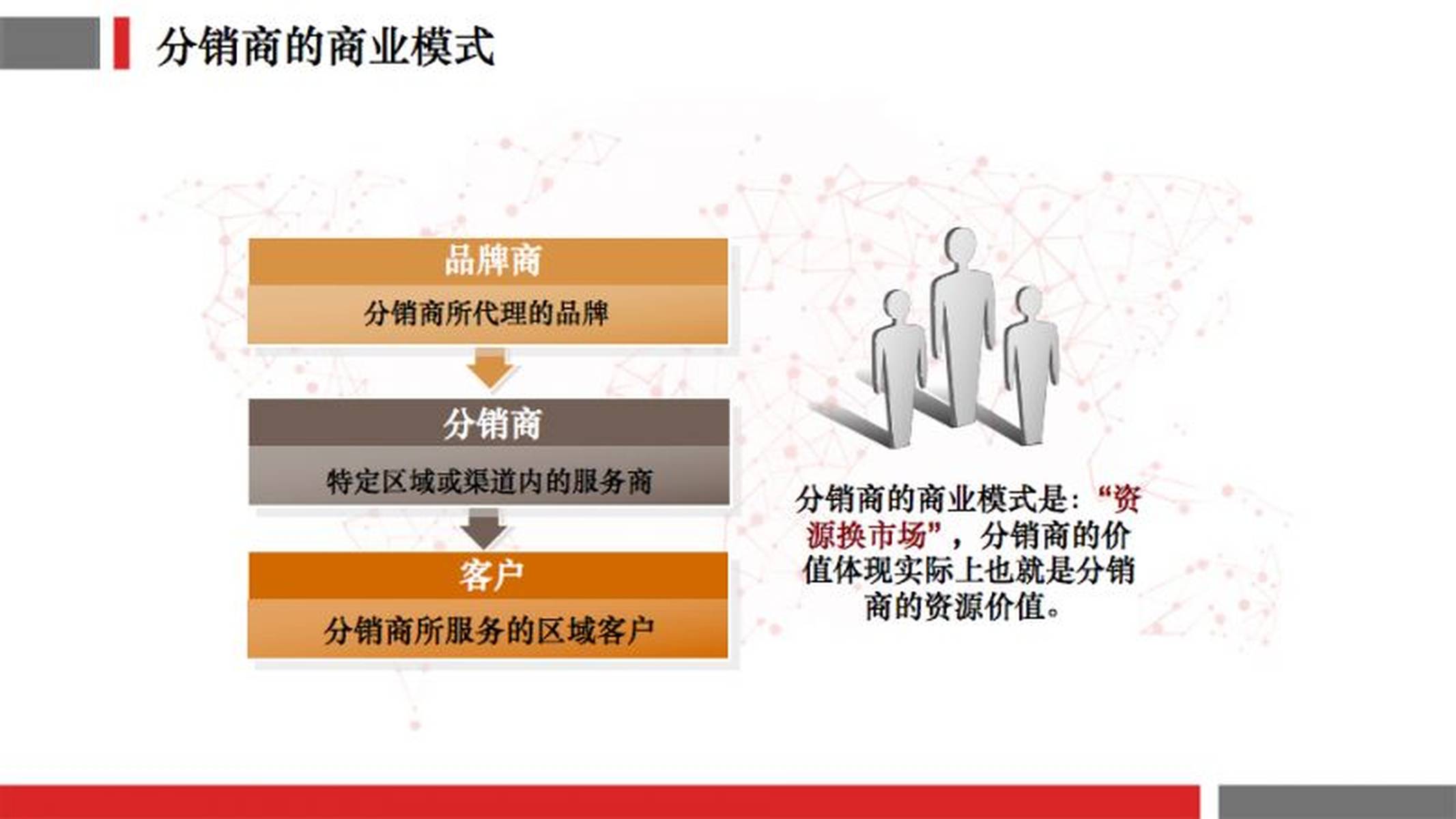 分销商的商业模式

品牌商

分销商所代理的品牌

分销商

特定区域或渠道内的服务商

客户

分销商所服务的区域客户

分销商的商业模式是：“资源换市场”，分销商的价值体现实际上也就是分销商的资源价值。